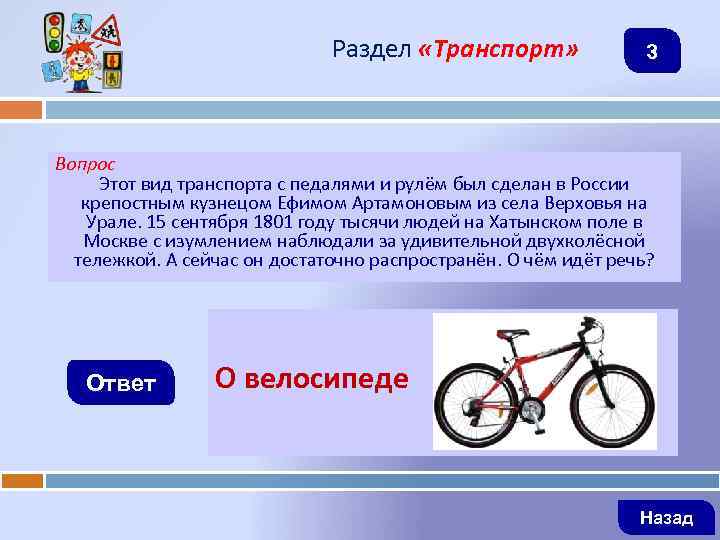 Раздел «Транспорт»

3

Вопрос
Этот вид транспорта с педалями и рулём был сделан в России крепостным кузнецом Ефимом Артамоновым из села Верховья на Урале. 15 сентября 1801 году тысячи людей на Хатынском поле в Москве с изумлением наблюдали за удивительной двухколёсной тележкой. А сейчас он достаточно распространён. О чём идёт речь?

Ответ

О велосипеде

Назад